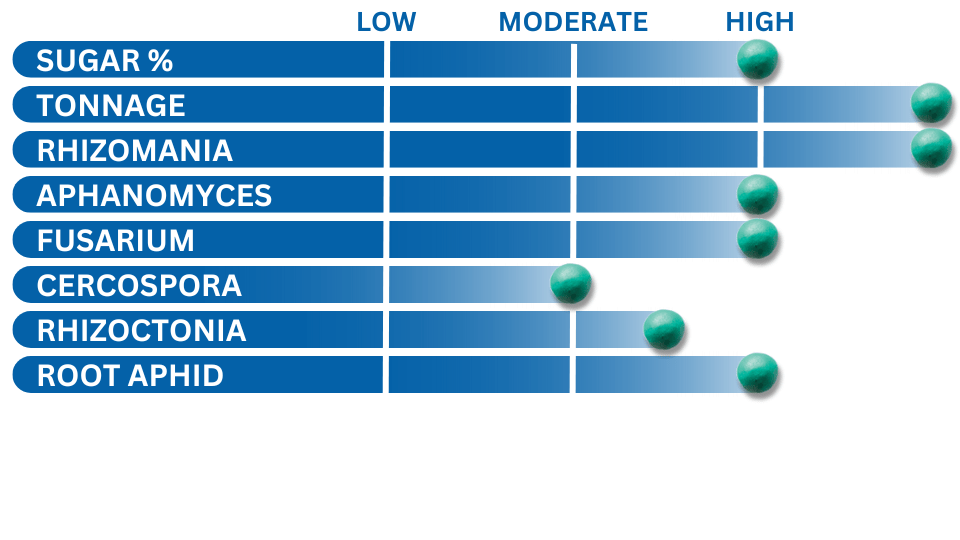 LOW MODERATE HIGH

SUGAR %
TONNAGE
RHIZOMANIA
APHANOMYCES
FUSARIUM
CERCOSPORA
RHIZOCTONIA
ROOT APHID